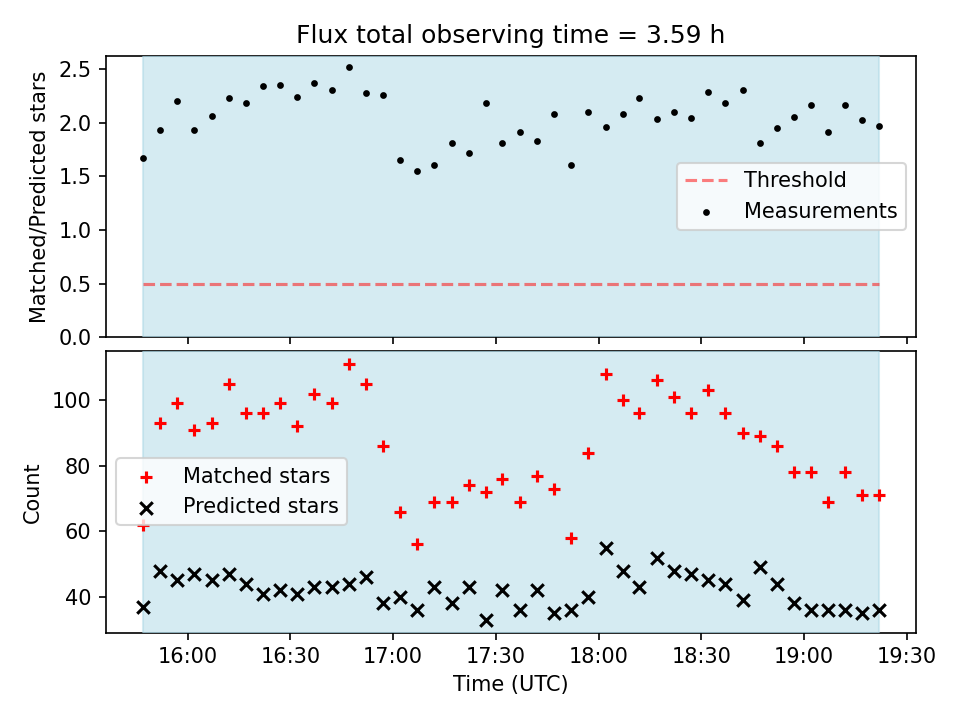 Flux total observing time = 3.59 h

Matched/Predicted stars

2.5
2.0
1.5
1.0
0.5
0.0

Threshold
Measurements

Count

100
80
60
40

Matched stars
Predicted stars

16:00
16:30
17:00
17:30
18:00
18:30
19:00
19:30

Time (UTC)